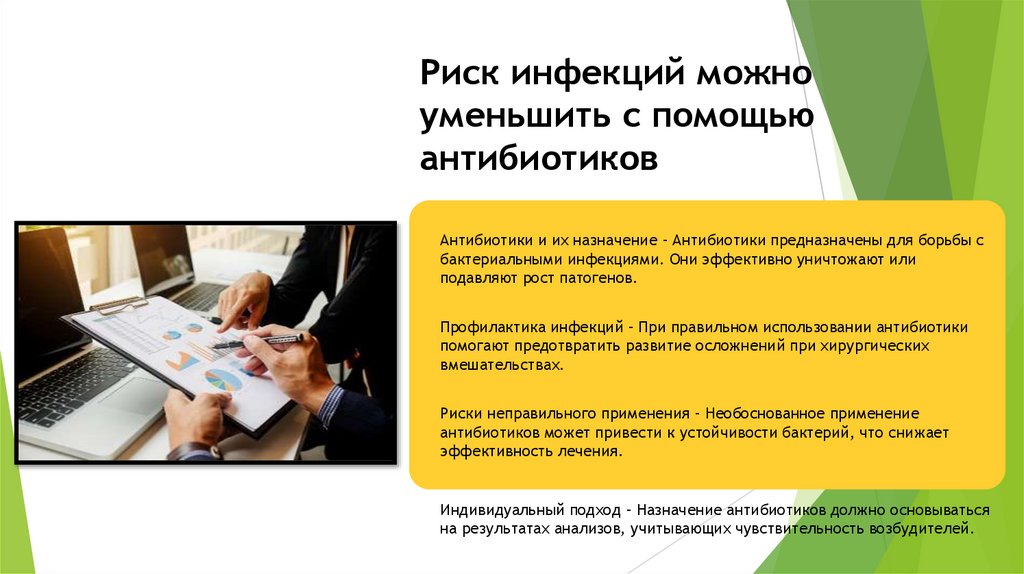 Риск инфекций можно уменьшить с помощью антибиотиков

Антибиотики и их назначение - Антибиотики предназначены для борьбы с бактериальными инфекциями. Они эффективно уничтожают или подавляют рост патогенов.

Профилактика инфекций - При правильном использовании антибиотики помогают предотвратить развитие осложнений при хирургических вмешательствах.

Риски неправильного применения - Необоснованное применение антибиотиков может привести к устойчивости бактерий, что снижает эффективность лечения.

Индивидуальный подход - Назначение антибиотиков должно основываться на результатах анализов, учитывающих чувствительность возбудителей.